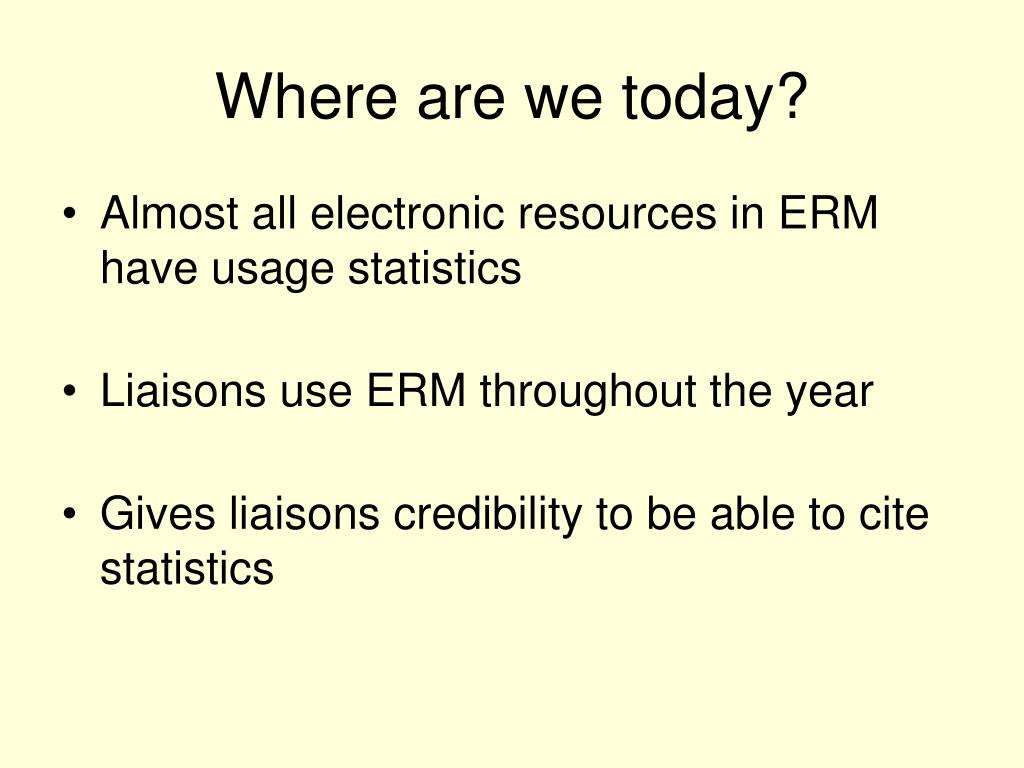 Where are we today?

• Almost all electronic resources in ERM have usage statistics

• Liaisons use ERM throughout the year

• Gives liaisons credibility to be able to cite statistics